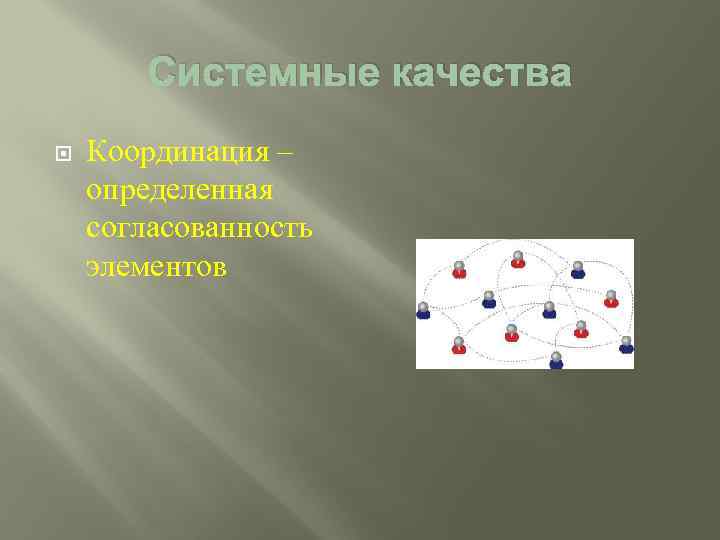 Системные качества

Координация – определенная согласованность элементов